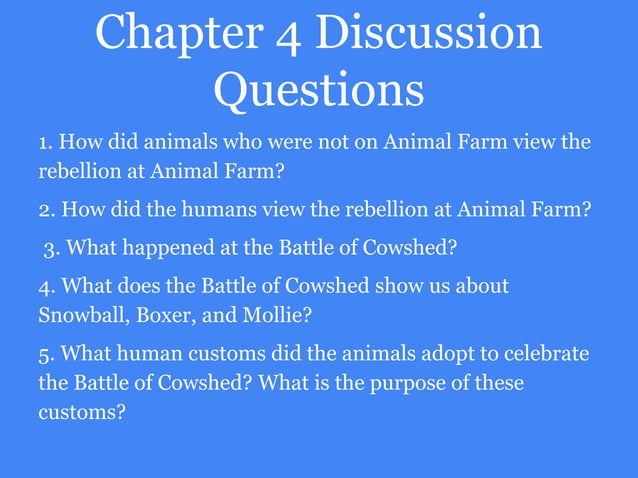 Chapter 4 Discussion Questions

1. How did animals who were not on Animal Farm view the rebellion at Animal Farm?

2. How did the humans view the rebellion at Animal Farm?

3. What happened at the Battle of Cowshed?

4. What does the Battle of Cowshed show us about Snowball, Boxer, and Mollie?

5. What human customs did the animals adopt to celebrate the Battle of Cowshed? What is the purpose of these customs?